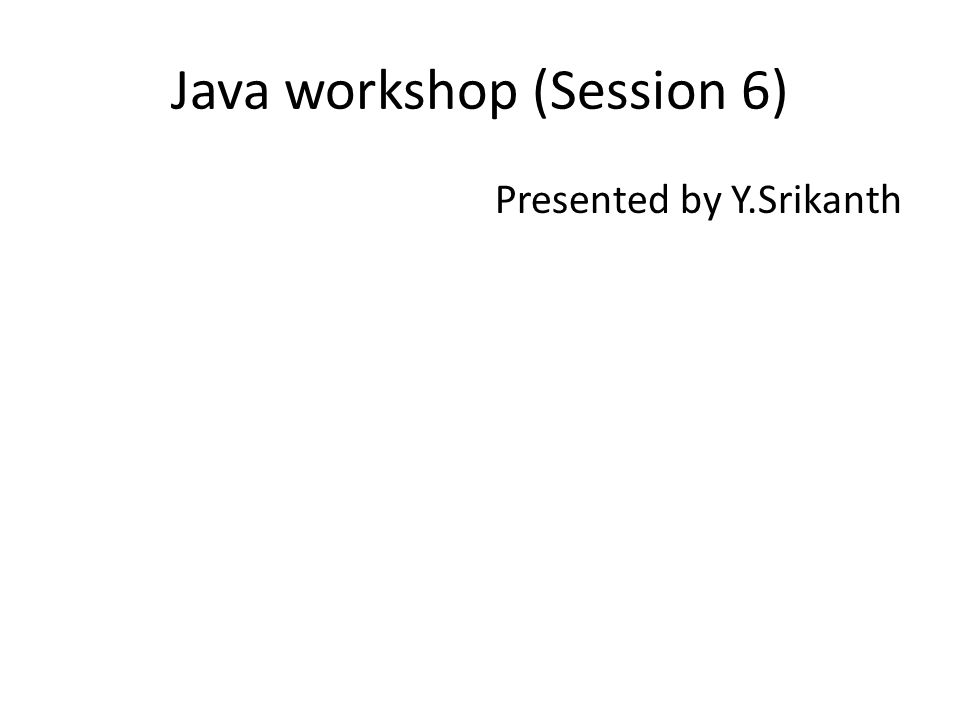 Java workshop (Session 6)

Presented by Y.Srikanth